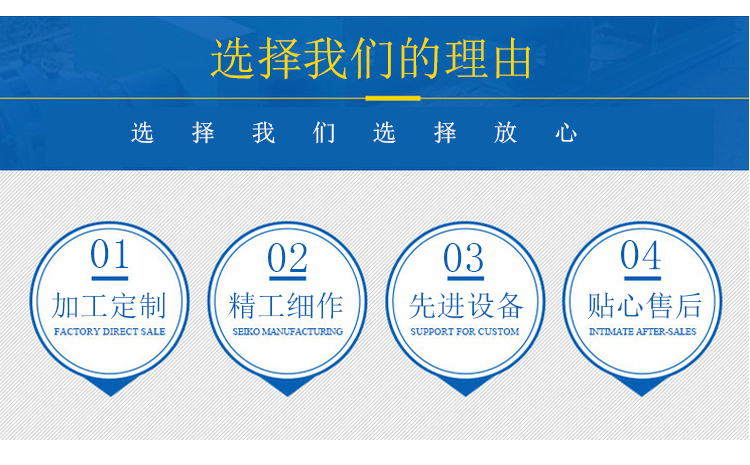 选择我们的理由

选 择 我 们 选 择 放 心

01
加工定制
FACTORY DIRECT SALE

02
精工细作
SEIKO MANUFACTURING

03
先进设备
SUPPORT FOR CUSTOM

04
贴心售后
INTIMATE AFTER-SALES